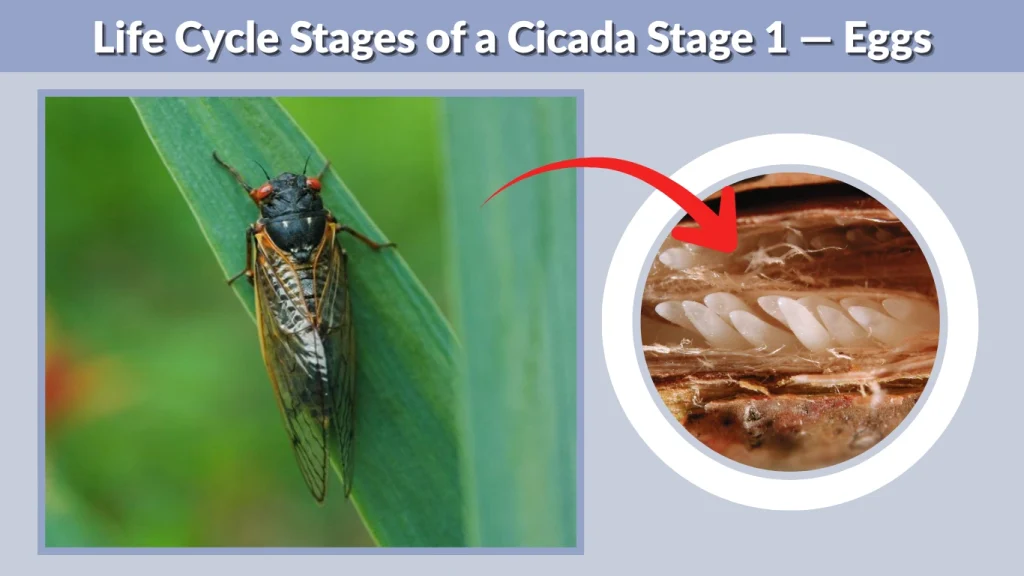 Life Cycle Stages of a Cicada Stage 1 — Eggs